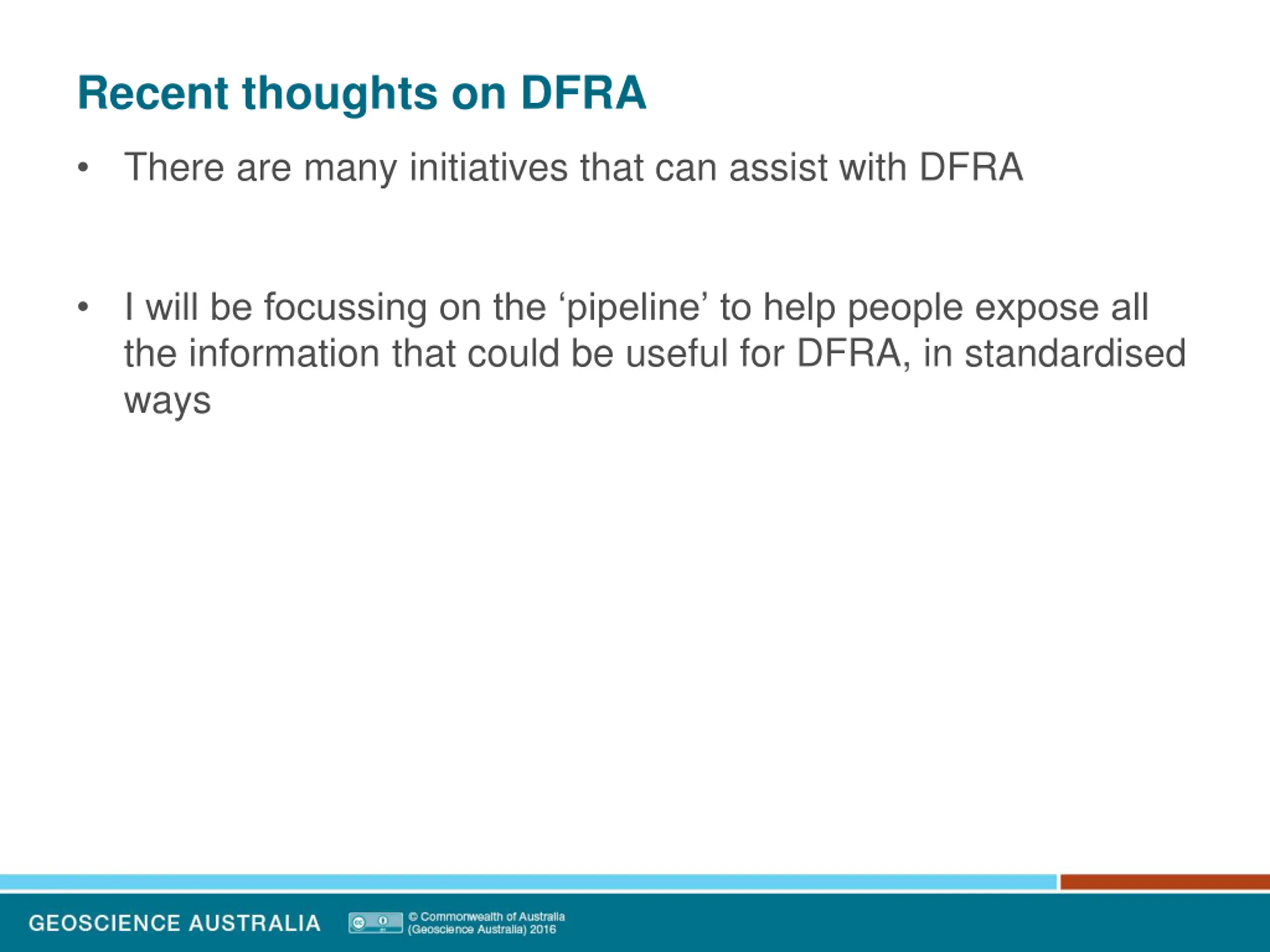 Recent thoughts on DFRA

• There are many initiatives that can assist with DFRA

• I will be focussing on the ‘pipeline’ to help people expose all the information that could be useful for DFRA, in standardised ways

GEOSCIENCE AUSTRALIA

© Commonwealth of Australia (Geoscience Australia) 2016